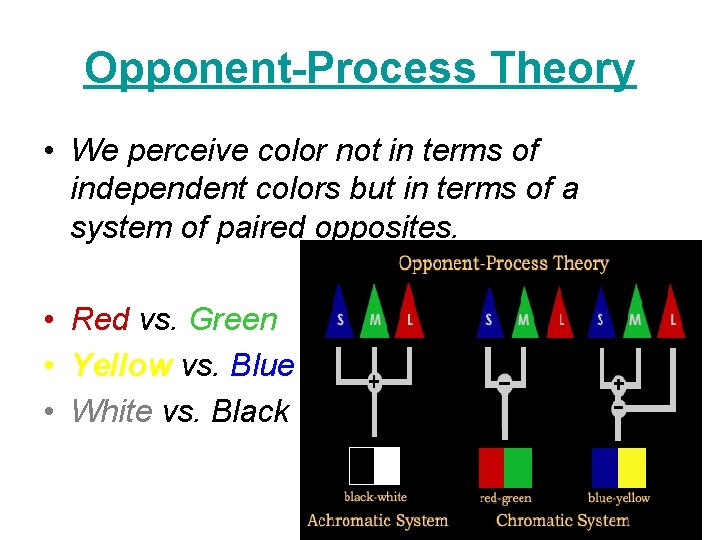 Opponent-Process Theory

• We perceive color not in terms of independent colors but in terms of a system of paired opposites.

• Red vs. Green
• Yellow vs. Blue
• White vs. Black

Opponent-Process Theory

S M L S M L S M L

+ − + −

black-white red-green blue-yellow

Achromatic System Chromatic System